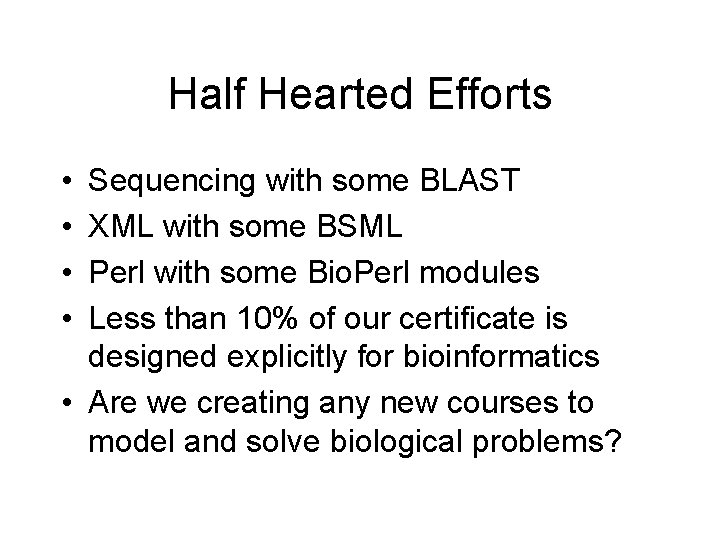 Half Hearted Efforts

• Sequencing with some BLAST
• XML with some BSML
• Perl with some BioPerl modules
• Less than 10% of our certificate is designed explicitly for bioinformatics
• Are we creating any new courses to model and solve biological problems?